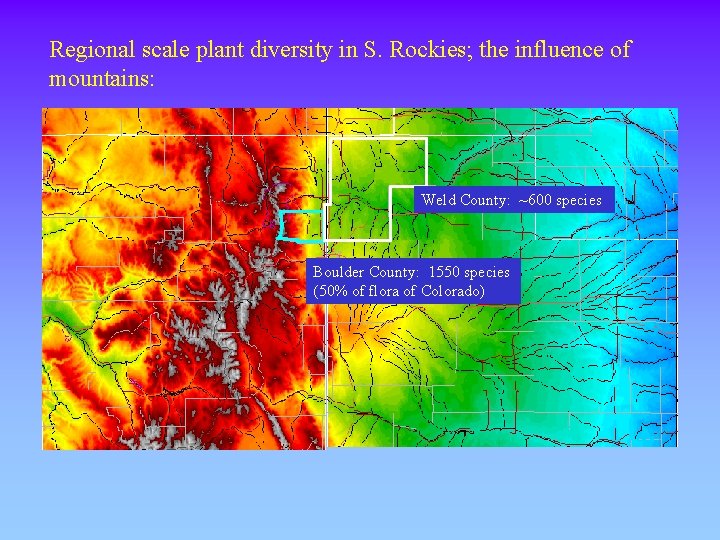 Regional scale plant diversity in S. Rockies; the influence of mountains:

Weld County: ~600 species

Boulder County: 1550 species
(50% of flora of Colorado)